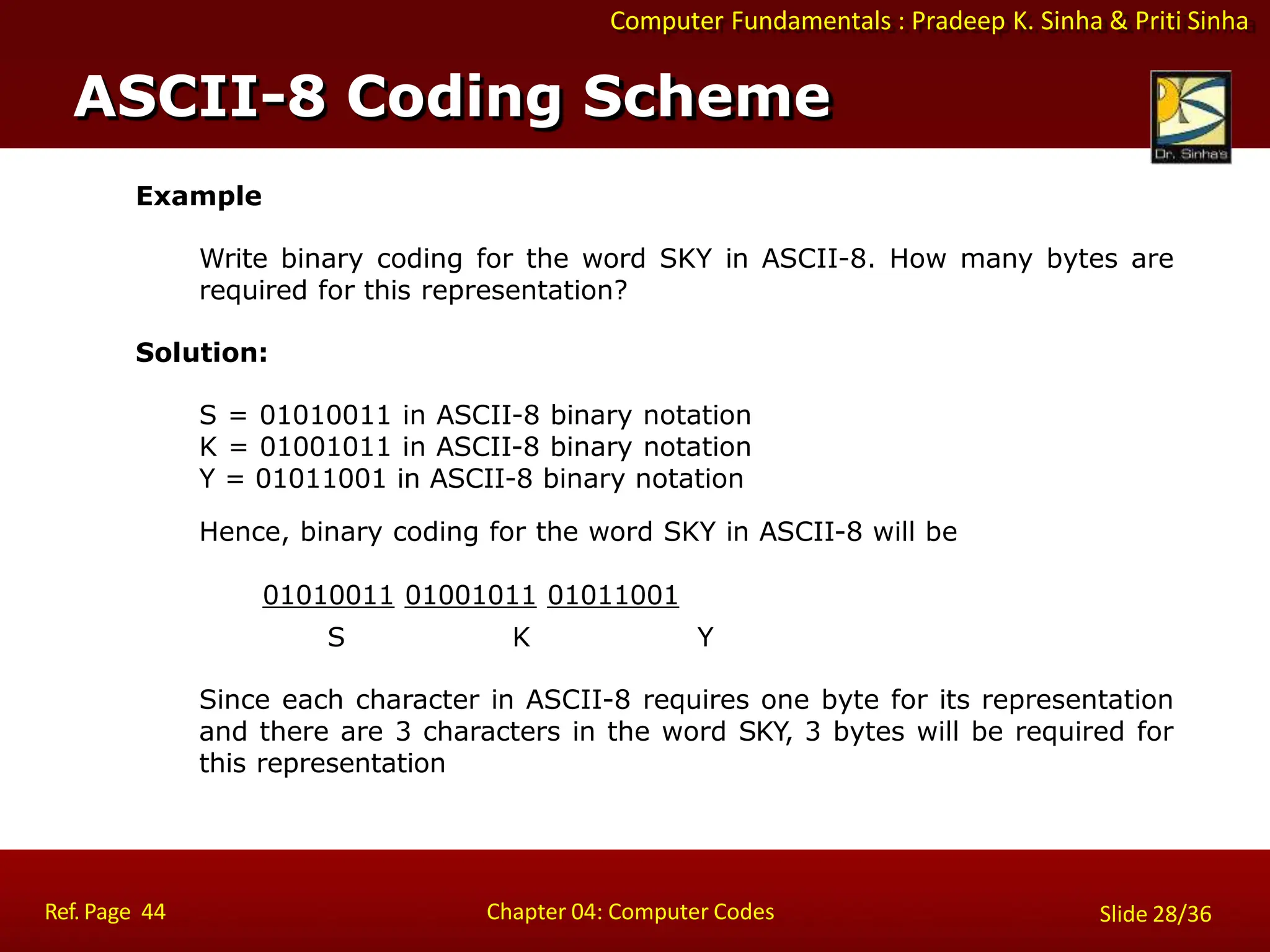 Computer Fundamentals : Pradeep K. Sinha & Priti Sinha

ASCII-8 Coding Scheme

Dr. Sinha's

Example

Write binary coding for the word SKY in ASCII-8. How many bytes are required for this representation?

Solution:

S = 01010011 in ASCII-8 binary notation
K = 01001011 in ASCII-8 binary notation
Y = 01011001 in ASCII-8 binary notation

Hence, binary coding for the word SKY in ASCII-8 will be

01010011 01001011 01011001
S K Y

Since each character in ASCII-8 requires one byte for its representation and there are 3 characters in the word SKY, 3 bytes will be required for this representation

Ref. Page 44

Chapter 04: Computer Codes

Slide 28/36